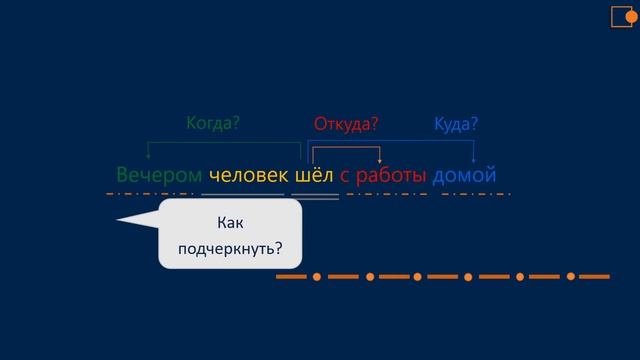 Когда?

Откуда?

Куда?

Вечером человек шёл с работы домой

Как подчеркнуть?